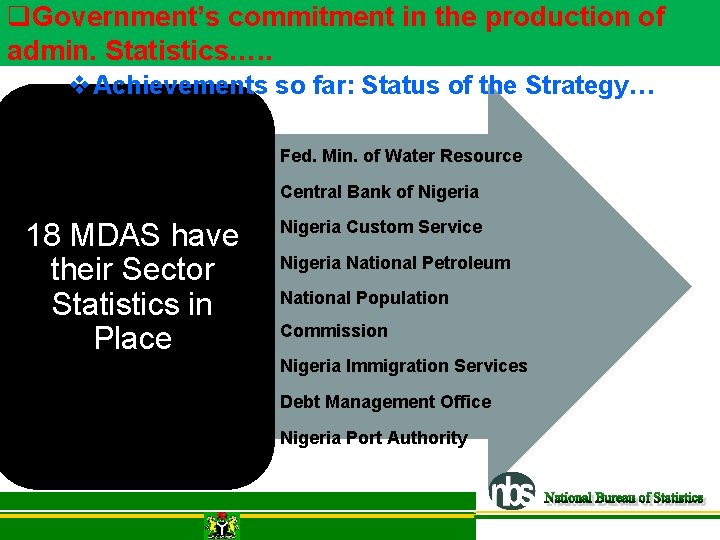 ❑Government's commitment in the production of admin. Statistics…..

❖Achievements so far: Status of the Strategy…

18 MDAS have their Sector Statistics in Place

Fed. Min. of Water Resource

Central Bank of Nigeria

Nigeria Custom Service

Nigeria National Petroleum

National Population Commission

Nigeria Immigration Services

Debt Management Office

Nigeria Port Authority

nbs National Bureau of Statistics